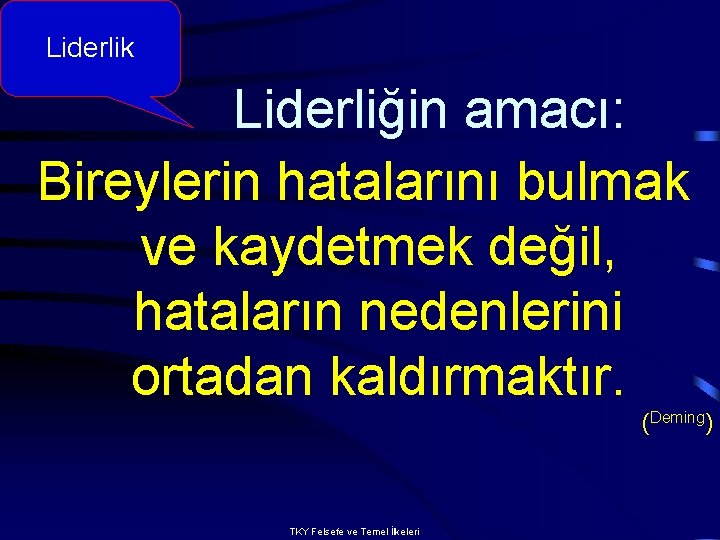 Liderlik

Liderliğin amacı:

Bireylerin hatalarını bulmak ve kaydetmek değil, hataların nedenlerini ortadan kaldırmaktır.

(Deming)

TKY Felsefe ve Temel İlkeleri